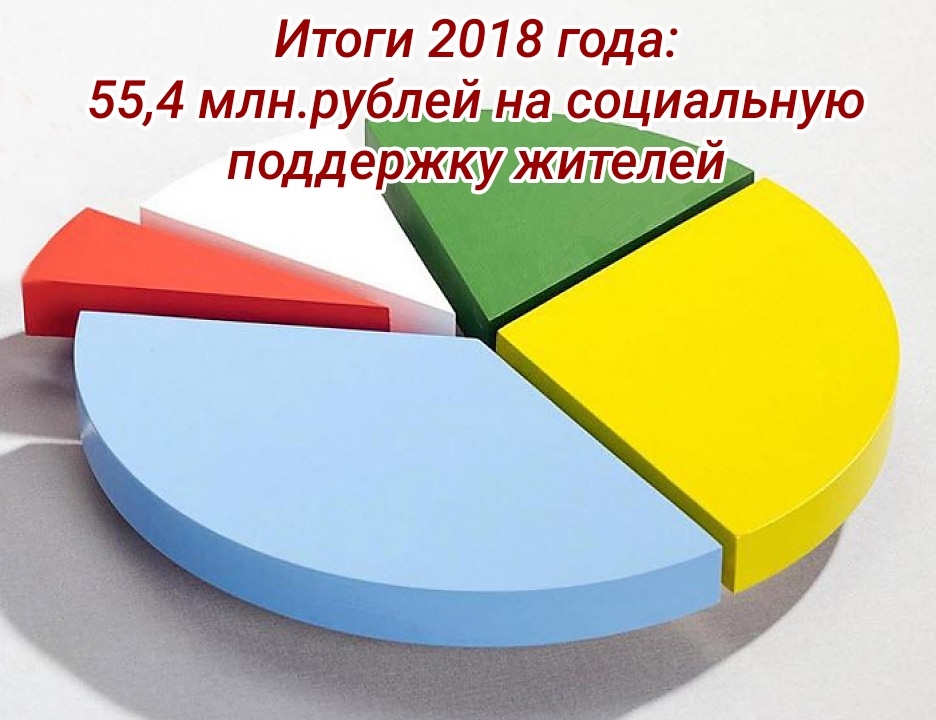 Итоги 2018 года:
55,4 млн.рублей на социальную поддержку жителей